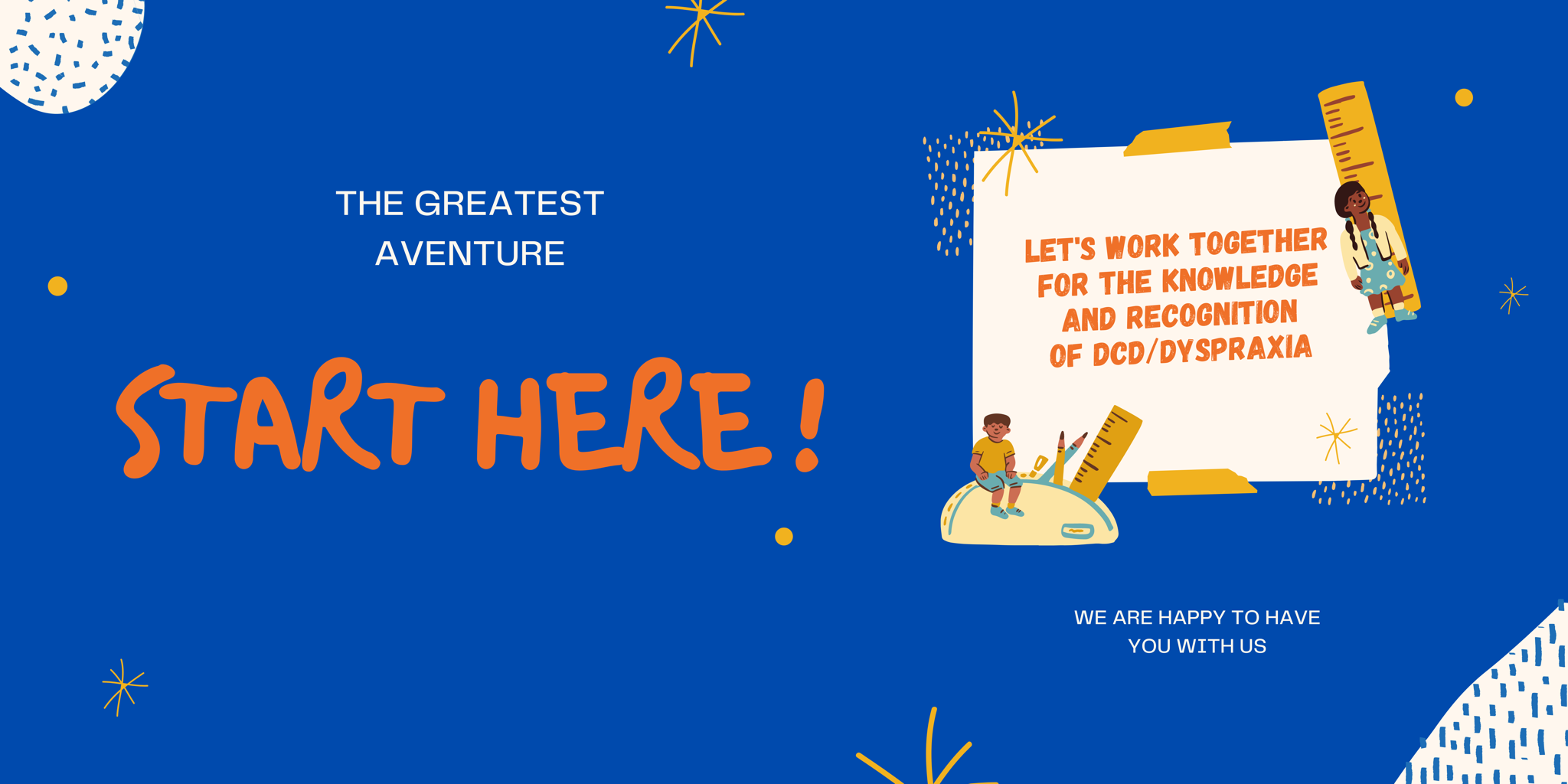 THE GREATEST AVENTURE

START HERE !

LET'S WORK TOGETHER FOR THE KNOWLEDGE AND RECOGNITION OF DCD/DYSPRAXIA

WE ARE HAPPY TO HAVE YOU WITH US